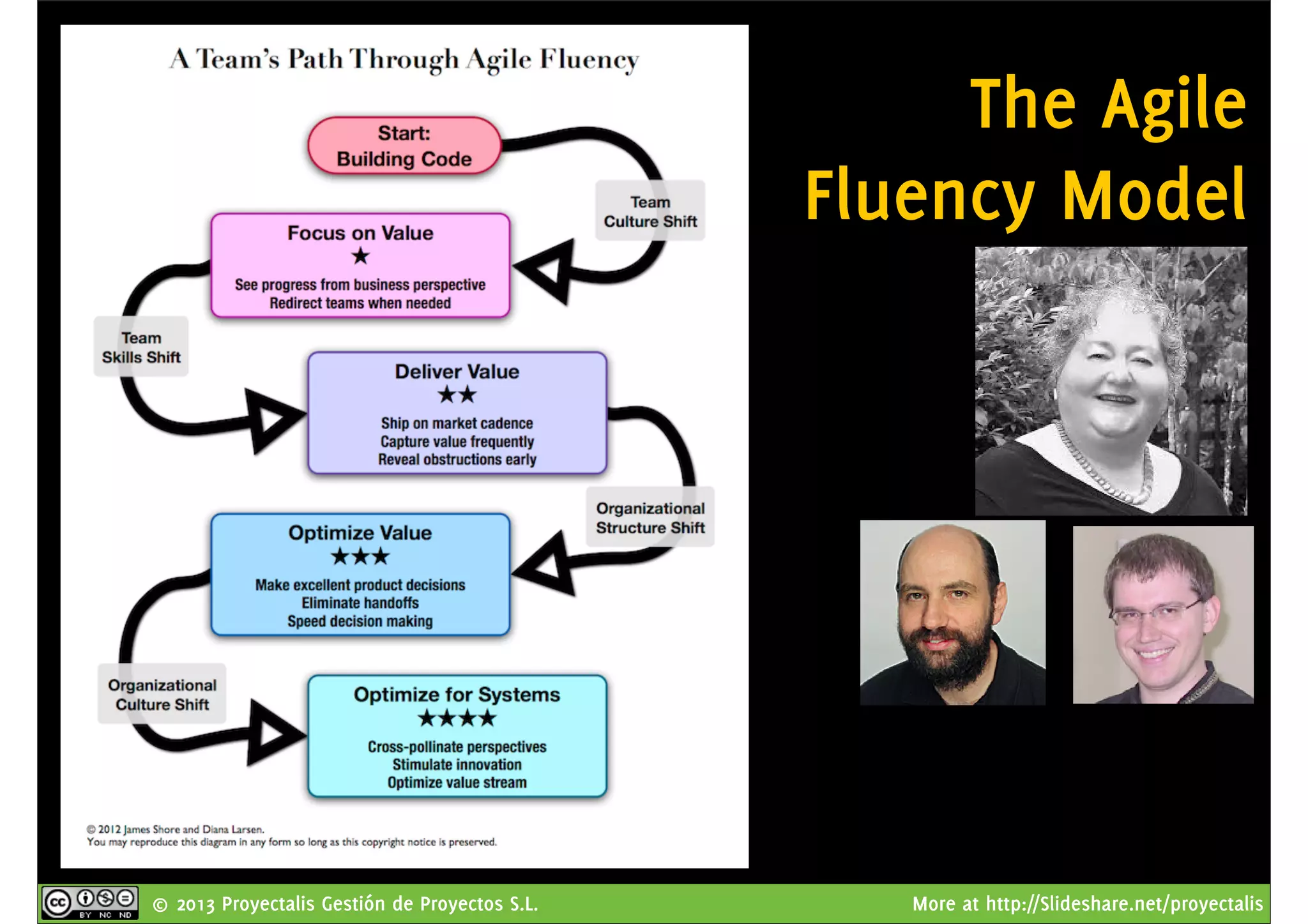 A Team's Path Through Agile Fluency

Start:
Building Code

Team
Culture Shift

Focus on Value
★
See progress from business perspective
Redirect teams when needed

Team
Skills Shift

Deliver Value
★★
Ship on market cadence
Capture value frequently
Reveal obstructions early

Organizational
Structure Shift

Optimize Value
★★★
Make excellent product decisions
Eliminate handoffs
Speed decision making

Organizational
Culture Shift

Optimize for Systems
★★★★
Cross-pollinate perspectives
Stimulate innovation
Optimize value stream

© 2012 James Shore and Diana Larsen.
You may reproduce this diagram in any form so long as this copyright notice is preserved.

The Agile Fluency Model

cc BY NC ND

© 2013 Proyectalis Gestión de Proyectos S.L.

More at http://Slideshare.net/proyectalis